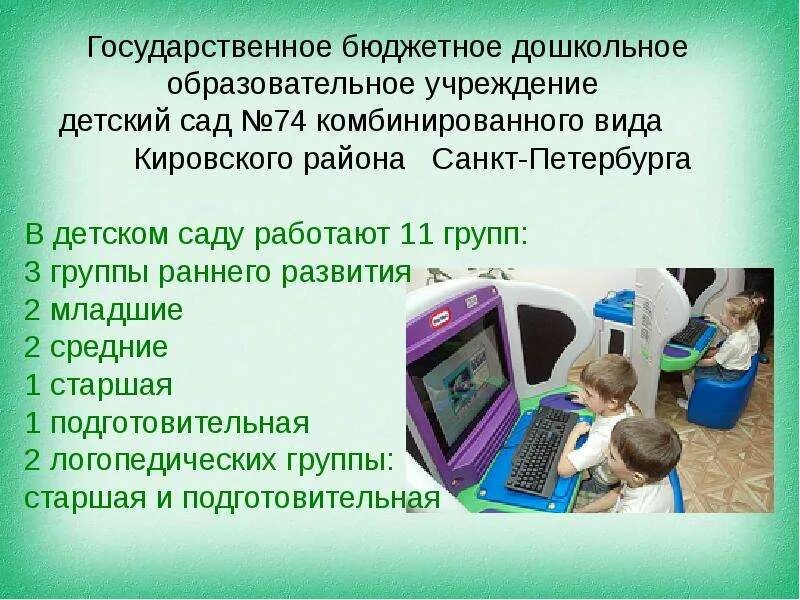 Государственное бюджетное дошкольное образовательное учреждение детский сад №74 комбинированного вида Кировского района Санкт-Петербурга

В детском саду работают 11 групп:
3 группы раннего развития
2 младшие
2 средние
1 старшая
1 подготовительная
2 логопедических группы:
старшая и подготовительная